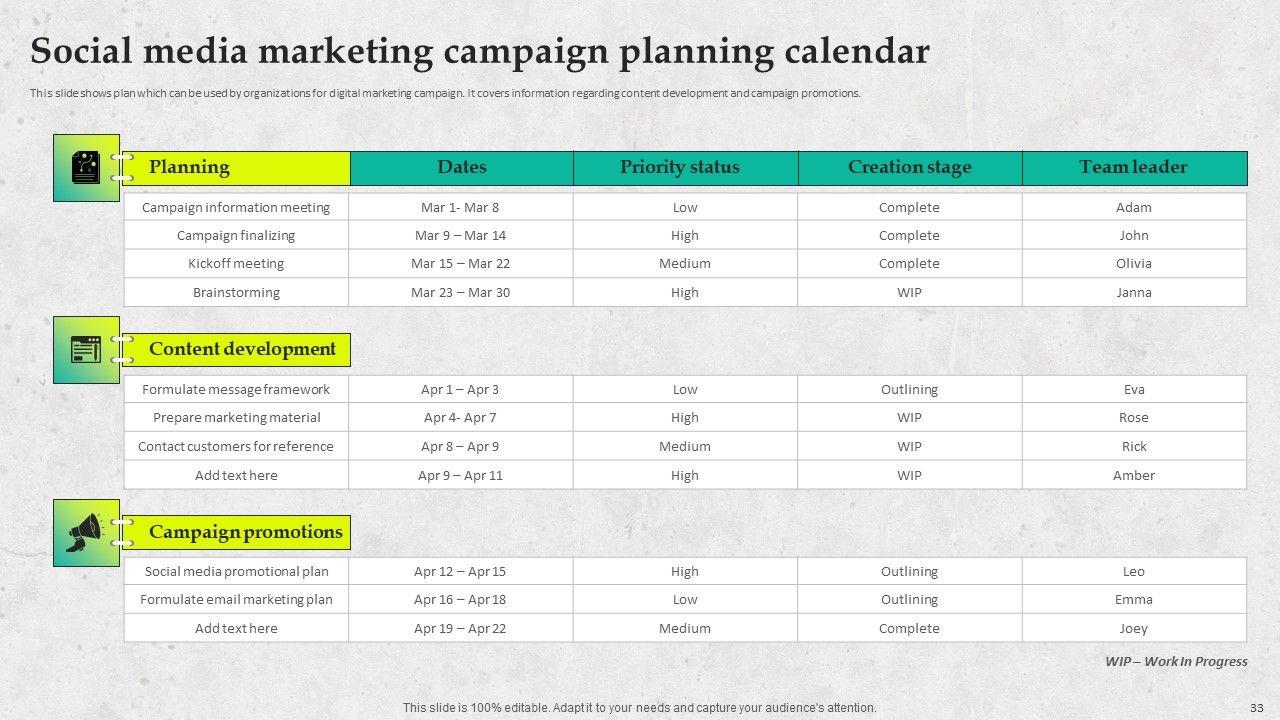 Social media marketing campaign planning calendar

This slide shows plan which can be used by organizations for digital marketing campaign. It covers information regarding content development and campaign promotions.

| Planning | Dates | Priority status | Creation stage | Team leader |
|---|---|---|---|---|
| Campaign information meeting | Mar 1- Mar 8 | Low | Complete | Adam |
| Campaign finalizing | Mar 9 – Mar 14 | High | Complete | John |
| Kickoff meeting | Mar 15 – Mar 22 | Medium | Complete | Olivia |
| Brainstorming | Mar 23 – Mar 30 | High | WIP | Janna |

Content development

| | | | | |
|---|---|---|---|---|
| Formulate message framework | Apr 1 – Apr 3 | Low | Outlining | Eva |
| Prepare marketing material | Apr 4- Apr 7 | High | WIP | Rose |
| Contact customers for reference | Apr 8 – Apr 9 | Medium | WIP | Rick |
| Add text here | Apr 9 – Apr 11 | High | WIP | Amber |

Campaign promotions

| | | | | |
|---|---|---|---|---|
| Social media promotional plan | Apr 12 – Apr 15 | High | Outlining | Leo |
| Formulate email marketing plan | Apr 16 – Apr 18 | Low | Outlining | Emma |
| Add text here | Apr 19 – Apr 22 | Medium | Complete | Joey |

WIP – Work In Progress

This slide is 100% editable. Adapt it to your needs and capture your audience's attention.

33